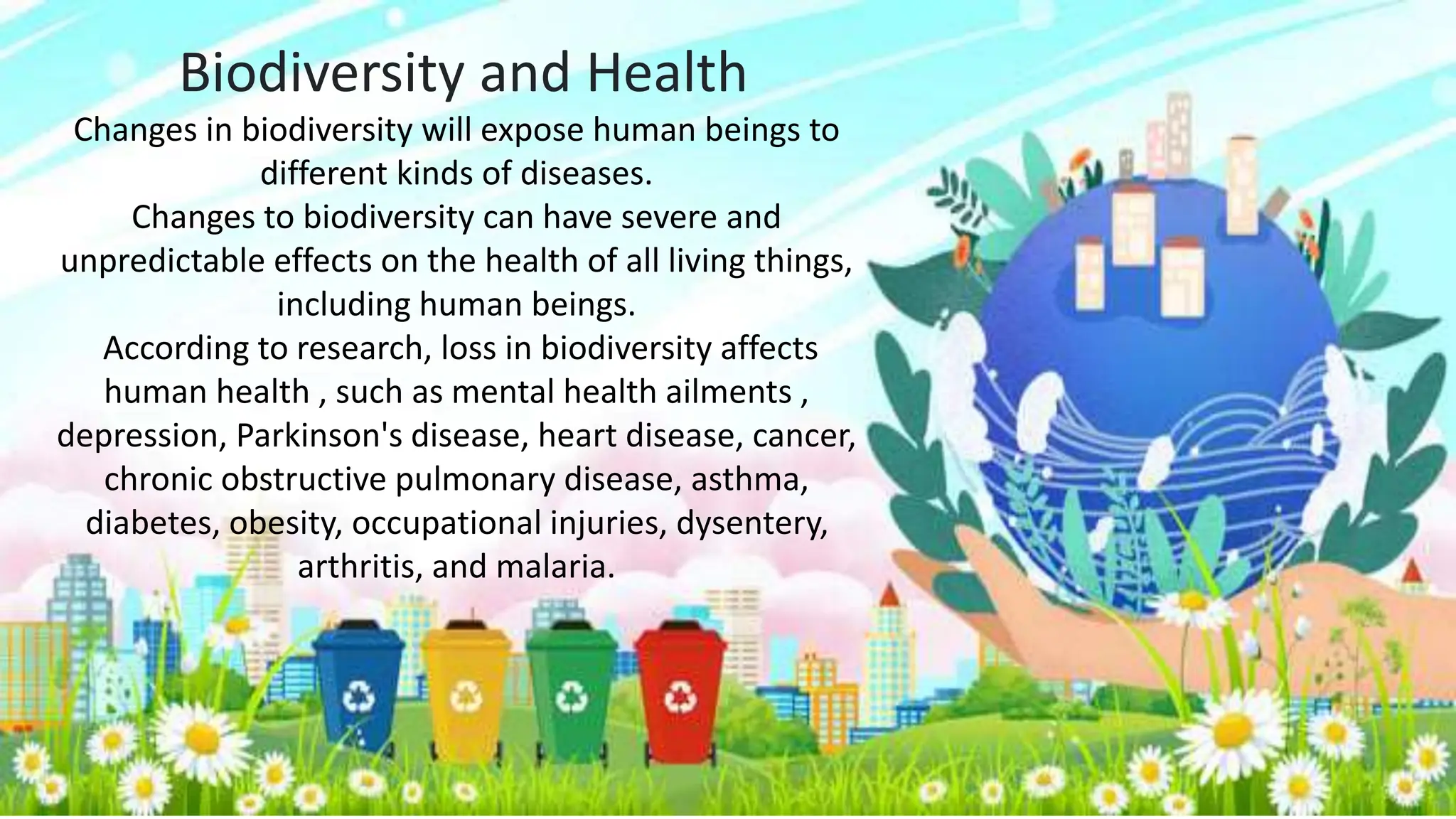 Biodiversity and Health

Changes in biodiversity will expose human beings to different kinds of diseases.

Changes to biodiversity can have severe and unpredictable effects on the health of all living things, including human beings.

According to research, loss in biodiversity affects human health , such as mental health ailments , depression, Parkinson's disease, heart disease, cancer, chronic obstructive pulmonary disease, asthma, diabetes, obesity, occupational injuries, dysentery, arthritis, and malaria.